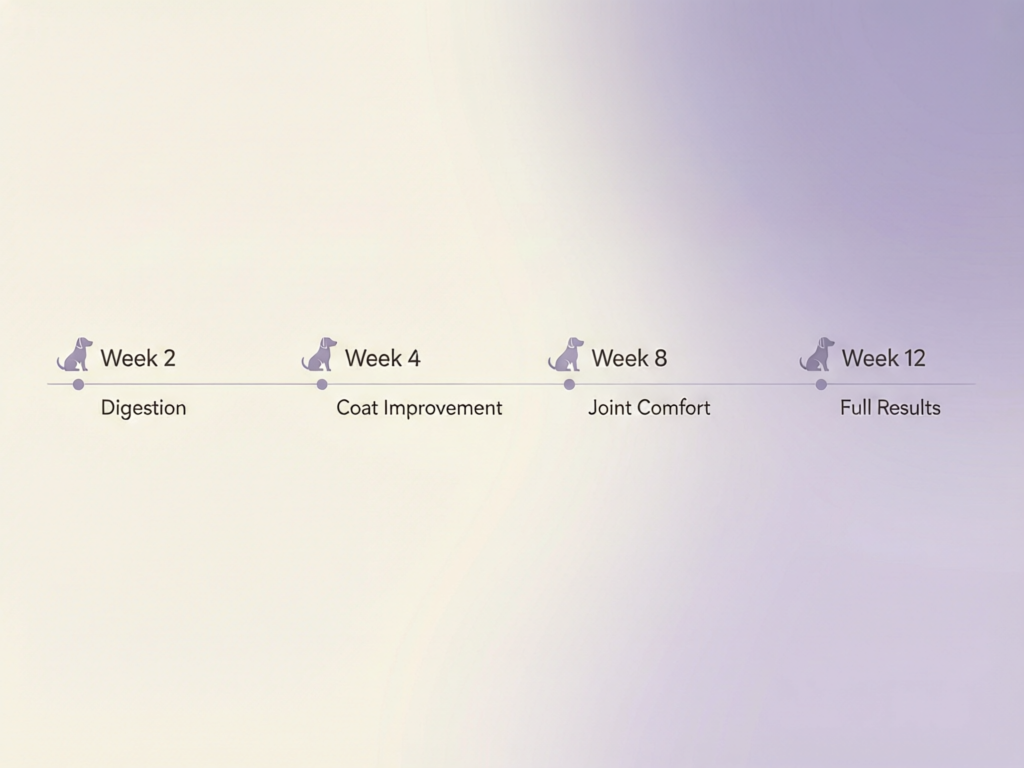 Week 2
Digestion

Week 4
Coat Improvement

Week 8
Joint Comfort

Week 12
Full Results